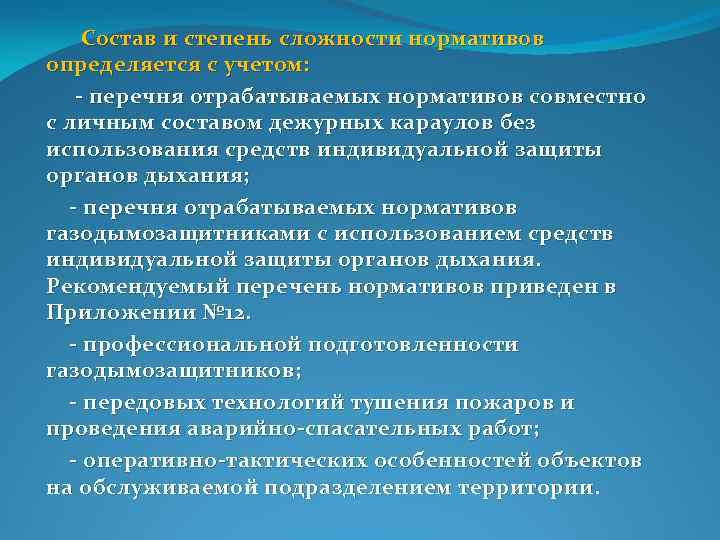 Состав и степень сложности нормативов определяется с учетом:

- перечня отрабатываемых нормативов совместно с личным составом дежурных караулов без использования средств индивидуальной защиты органов дыхания;

- перечня отрабатываемых нормативов газодымозащитниками с использованием средств индивидуальной защиты органов дыхания. Рекомендуемый перечень нормативов приведен в Приложении №12.

- профессиональной подготовленности газодымозащитников;

- передовых технологий тушения пожаров и проведения аварийно-спасательных работ;

- оперативно-тактических особенностей объектов на обслуживаемой подразделением территории.